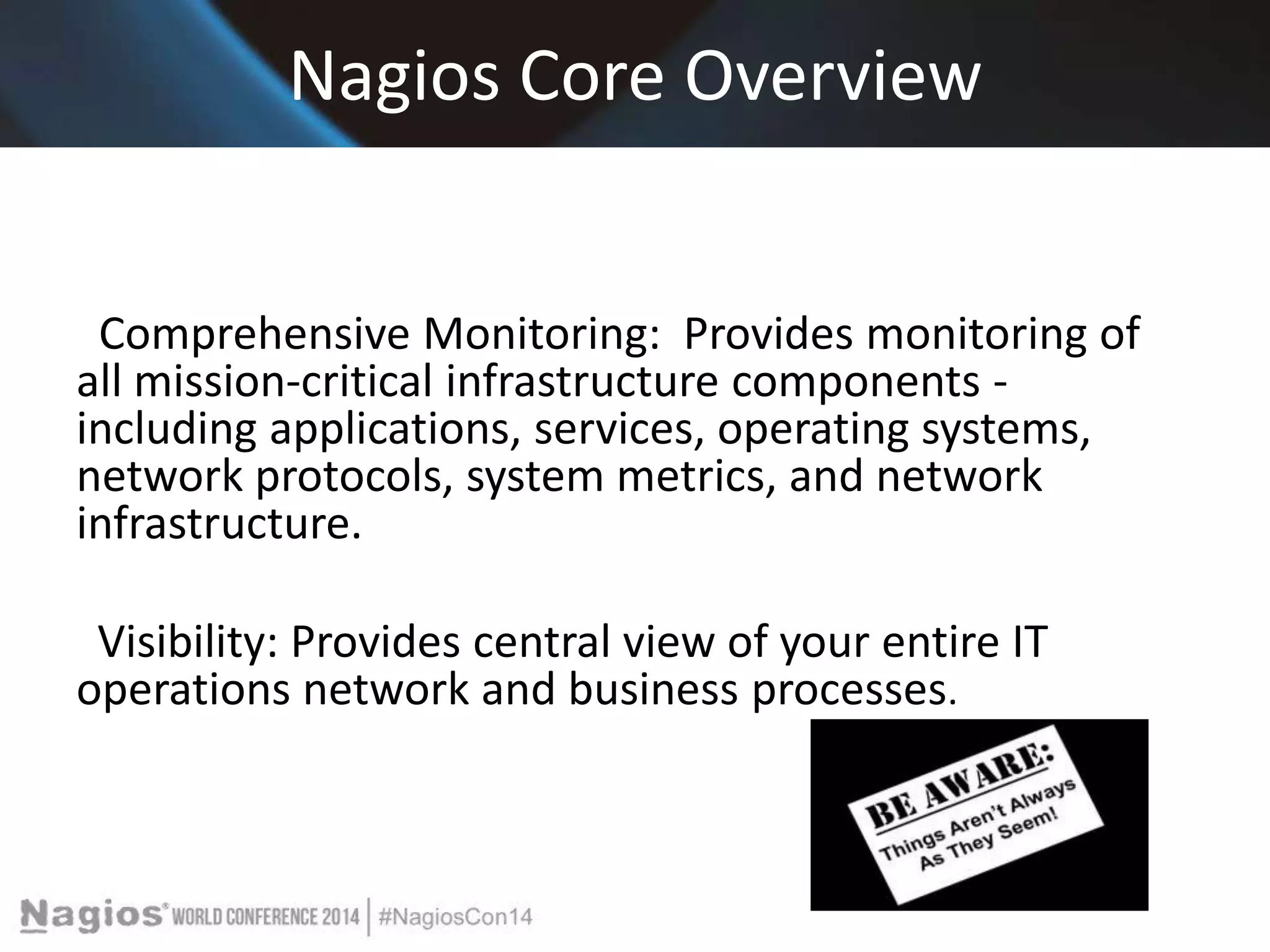 Nagios Core Overview

Comprehensive Monitoring: Provides monitoring of all mission-critical infrastructure components - including applications, services, operating systems, network protocols, system metrics, and network infrastructure.

Visibility: Provides central view of your entire IT operations network and business processes.

BE AWARE:
Things Aren't Always As They Seem!

Nagios® WORLD CONFERENCE 2014 | #NagiosCon14